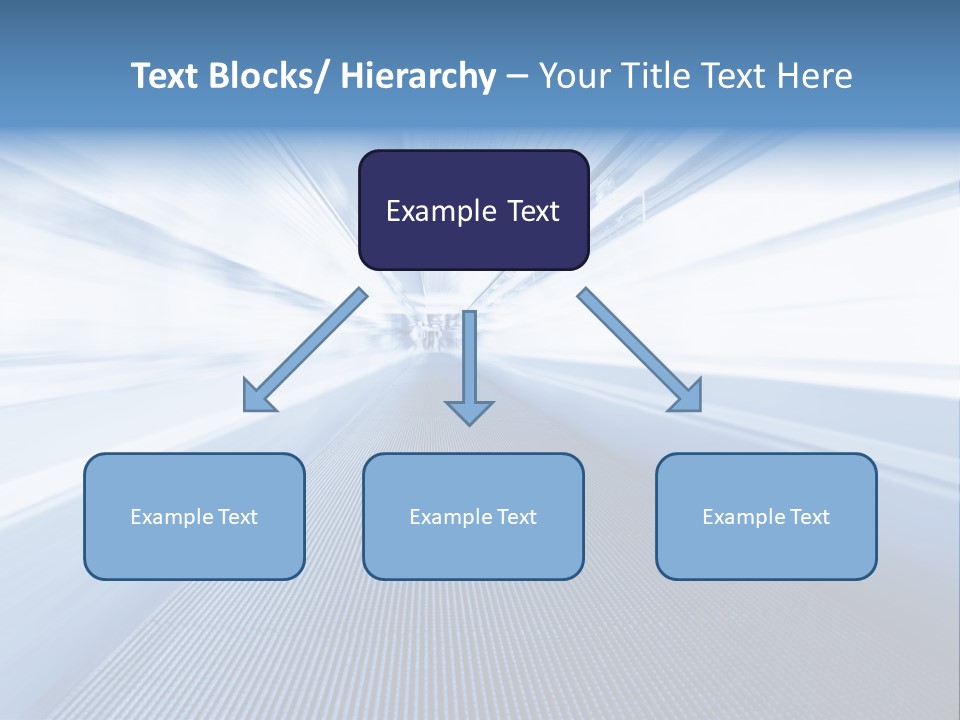 Text Blocks/ Hierarchy – Your Title Text Here

Example Text

Example Text

Example Text

Example Text